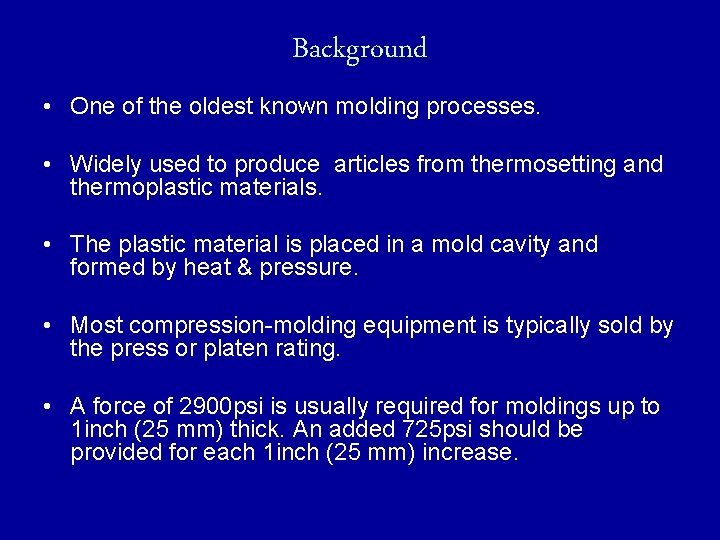 Background

• One of the oldest known molding processes.

• Widely used to produce articles from thermosetting and thermoplastic materials.

• The plastic material is placed in a mold cavity and formed by heat & pressure.

• Most compression-molding equipment is typically sold by the press or platen rating.

• A force of 2900psi is usually required for moldings up to 1inch (25 mm) thick. An added 725psi should be provided for each 1inch (25 mm) increase.